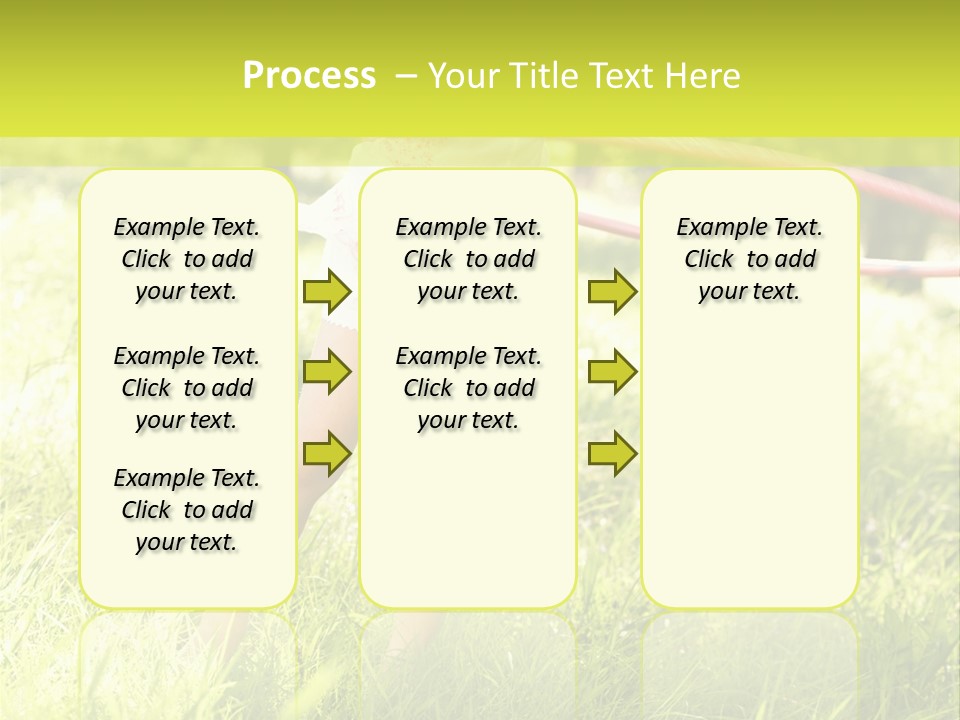 Process – Your Title Text Here

Example Text. Click to add your text.

Example Text. Click to add your text.

Example Text. Click to add your text.

Example Text. Click to add your text.

Example Text. Click to add your text.

Example Text. Click to add your text.